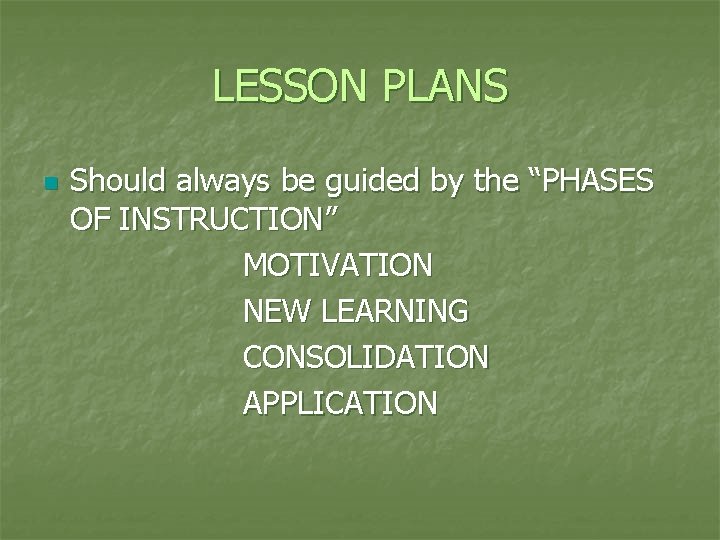 LESSON PLANS

Should always be guided by the “PHASES OF INSTRUCTION”

MOTIVATION
NEW LEARNING
CONSOLIDATION
APPLICATION